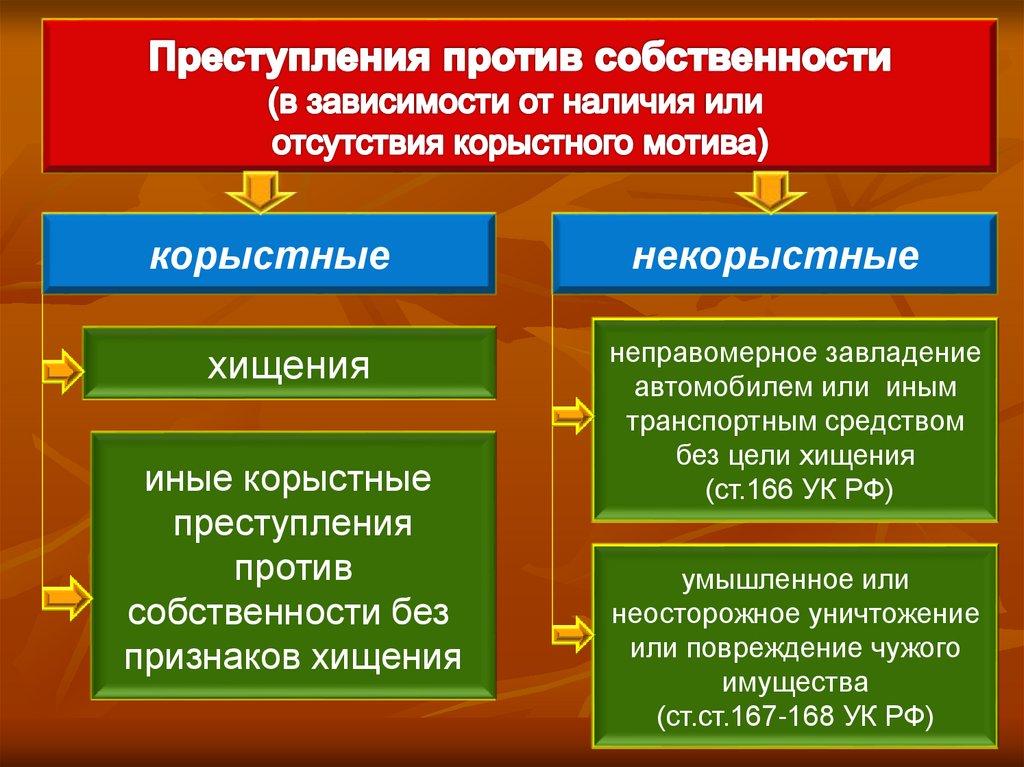 Преступления против собственности (в зависимости от наличия или отсутствия корыстного мотива)

корыстные

хищения

иные корыстные преступления против собственности без признаков хищения

некорыстные

неправомерное завладение автомобилем или иным транспортным средством без цели хищения (ст.166 УК РФ)

умышленное или неосторожное уничтожение или повреждение чужого имущества (ст.ст.167-168 УК РФ)